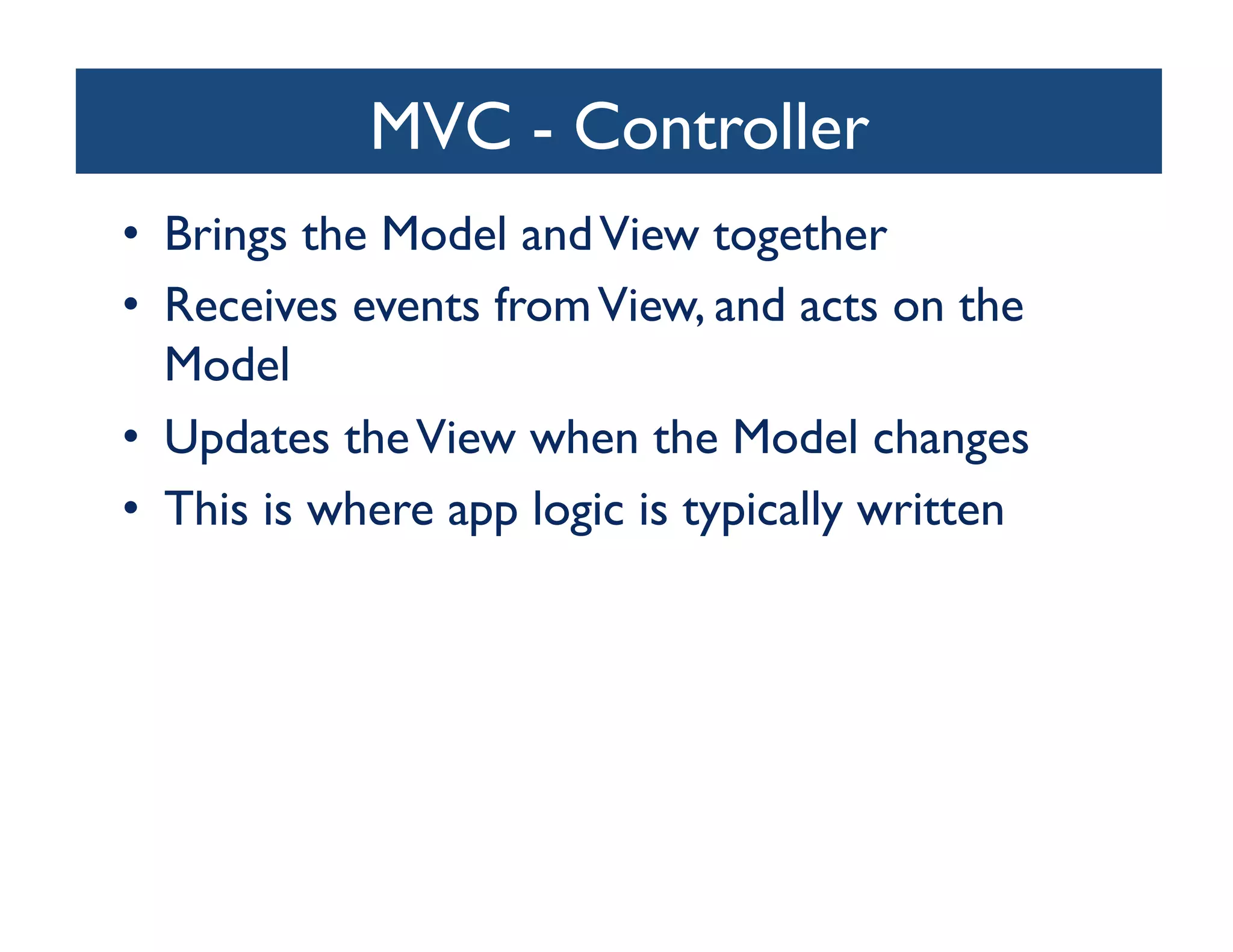 MVC - Controller

• Brings the Model and View together
• Receives events from View, and acts on the Model
• Updates the View when the Model changes
• This is where app logic is typically written